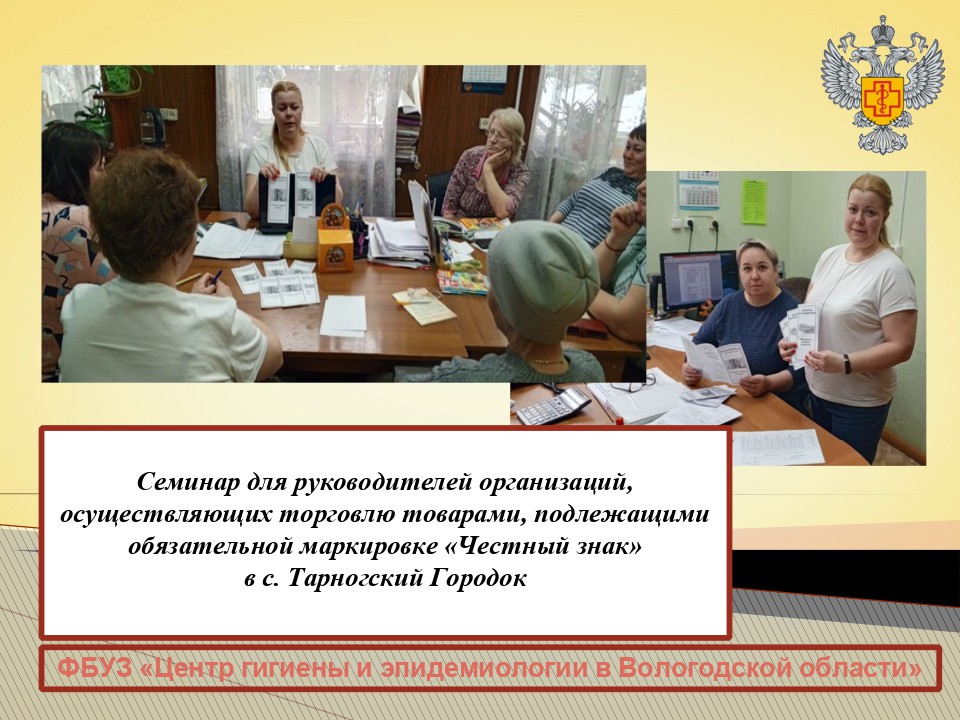 Семинар для руководителей организаций, осуществляющих торговлю товарами, подлежащими обязательной маркировке «Честный знак» в с. Тарногский Городок

ФБУЗ «Центр гигиены и эпидемиологии в Вологодской области»